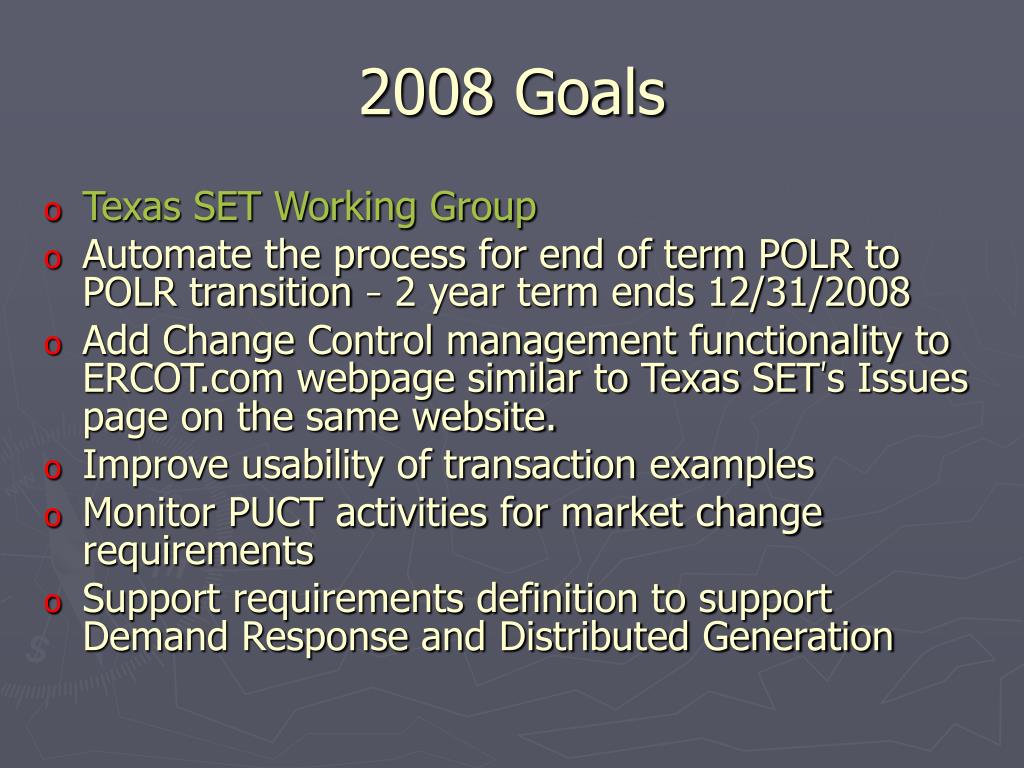 2008 Goals

o Texas SET Working Group
o Automate the process for end of term POLR to POLR transition - 2 year term ends 12/31/2008
o Add Change Control management functionality to ERCOT.com webpage similar to Texas SET's Issues page on the same website.
o Improve usability of transaction examples
o Monitor PUCT activities for market change requirements
o Support requirements definition to support Demand Response and Distributed Generation